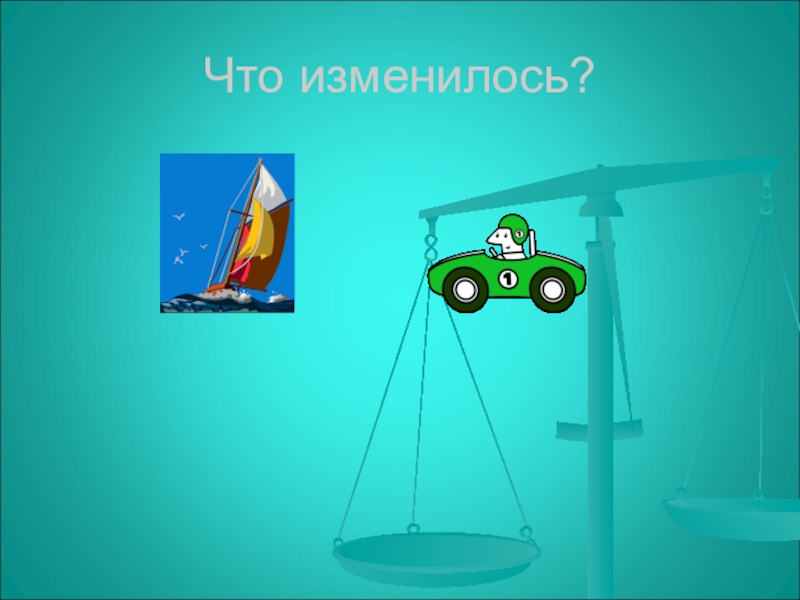 Что изменилось?

1

1